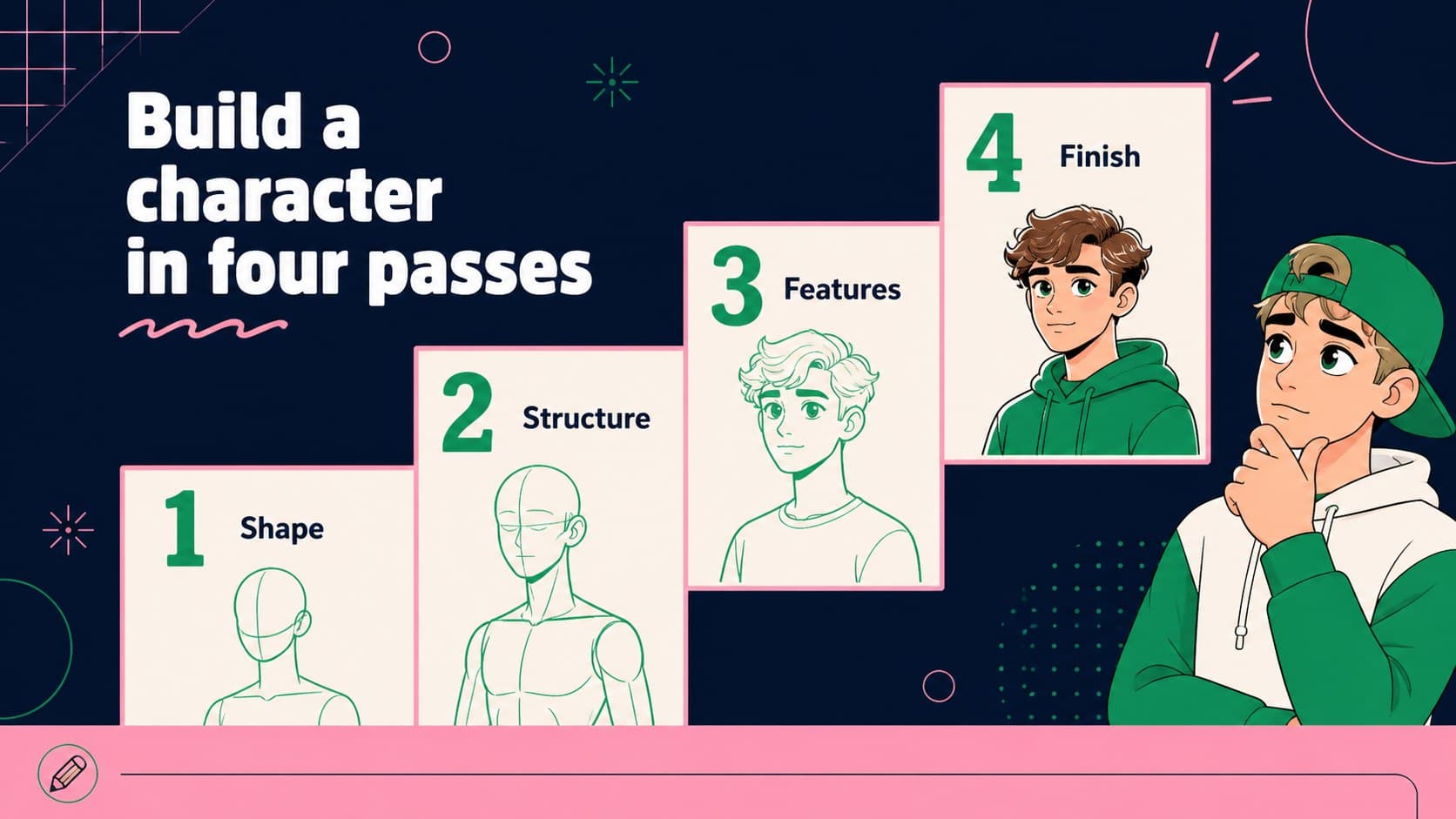 Build a character in four passes

1 Shape

2 Structure

3 Features

4 Finish